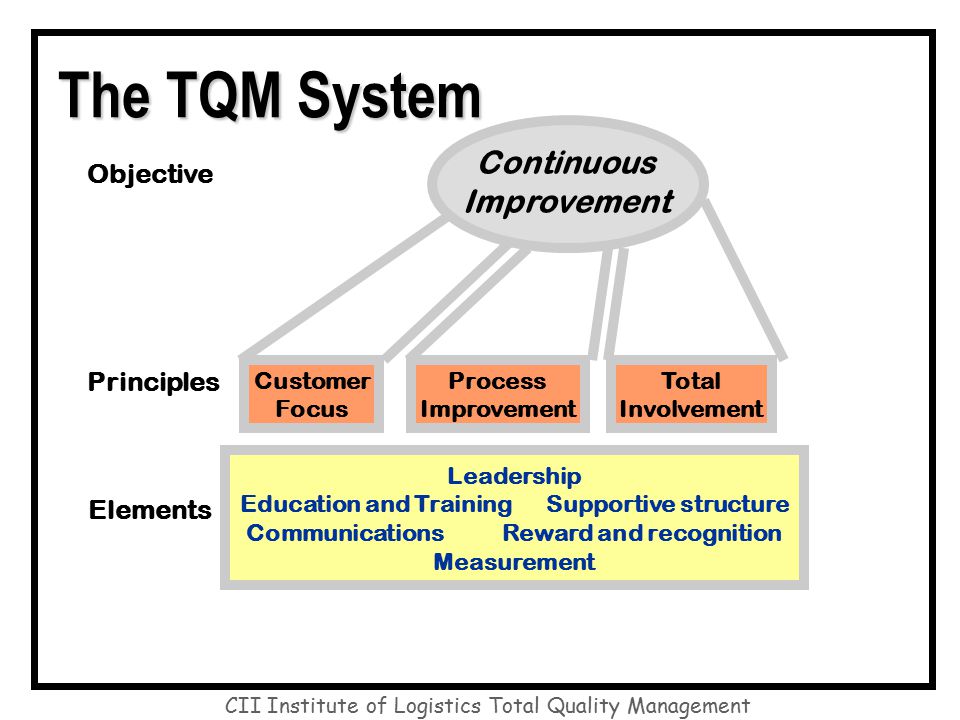 The TQM System

Objective

Continuous Improvement

Principles

Customer Focus

Process Improvement

Total Involvement

Elements

Leadership
Education and Training Supportive structure
Communications Reward and recognition
Measurement

CII Institute of Logistics Total Quality Management